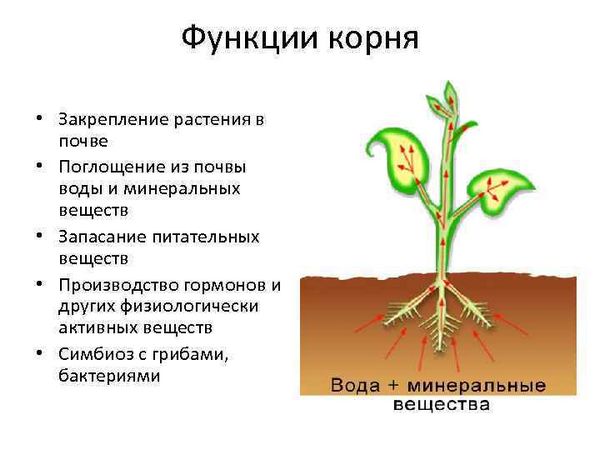 Функции корня

• Закрепление растения в почве
• Поглощение из почвы воды и минеральных веществ
• Запасание питательных веществ
• Производство гормонов и других физиологически активных веществ
• Симбиоз с грибами, бактериями

Вода + минеральные вещества